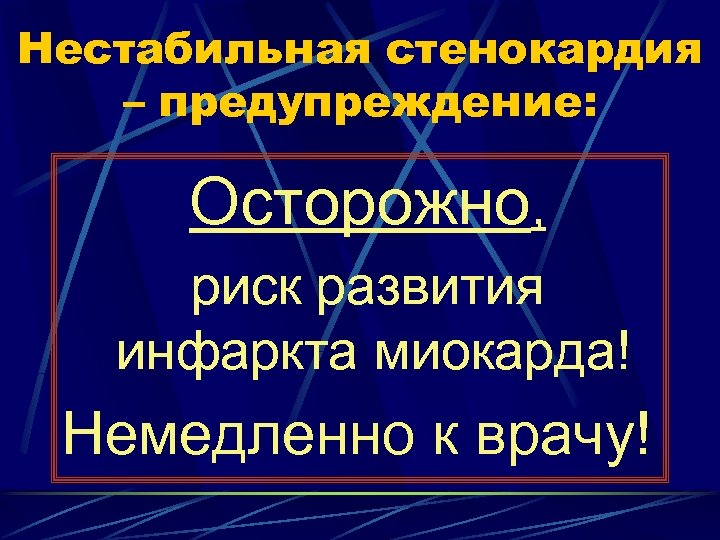 Нестабильная стенокардия – предупреждение:

Осторожно,

риск развития инфаркта миокарда!

Немедленно к врачу!